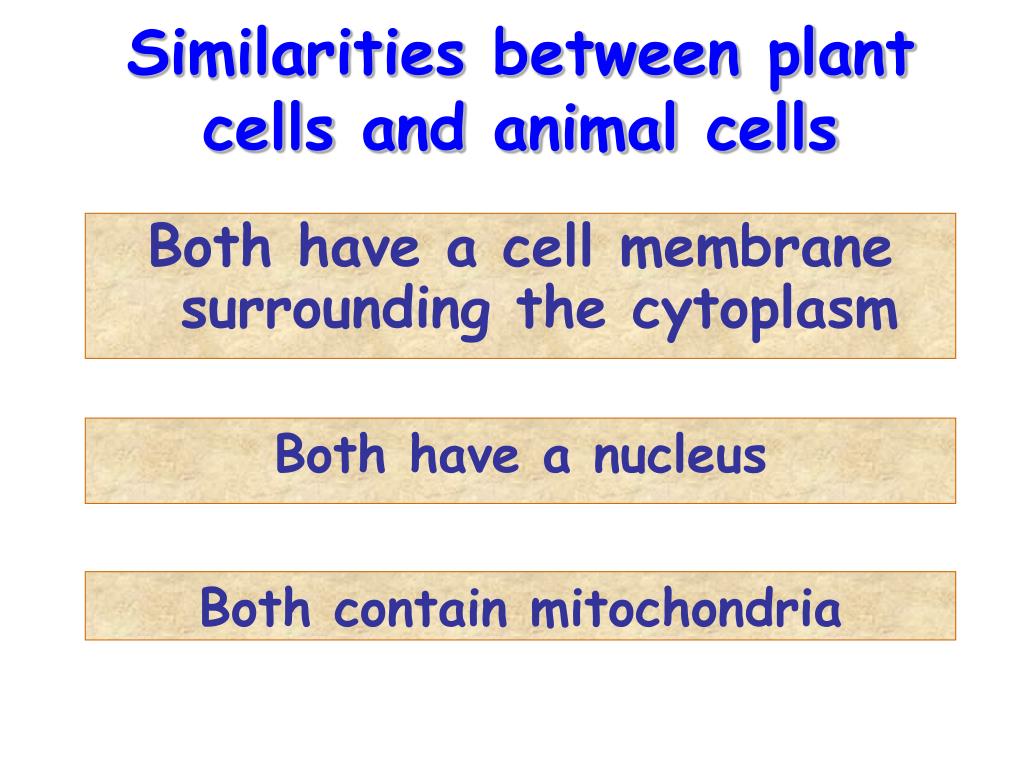 Similarities between plant cells and animal cells

Both have a cell membrane surrounding the cytoplasm

Both have a nucleus

Both contain mitochondria